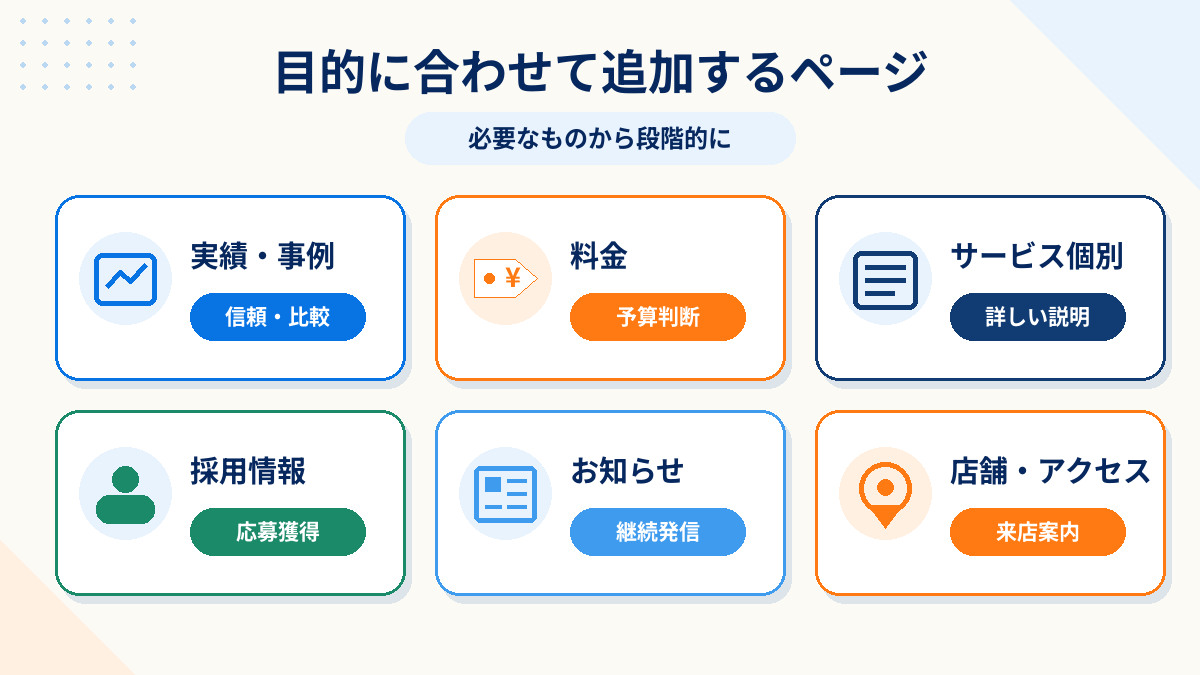 目的に合わせて追加するページ

必要なものから段階的に

実績・事例
信頼・比較

¥
料金
予算判断

サービス個別
詳しい説明

採用情報
応募獲得

お知らせ
継続発信

店舗・アクセス
来店案内